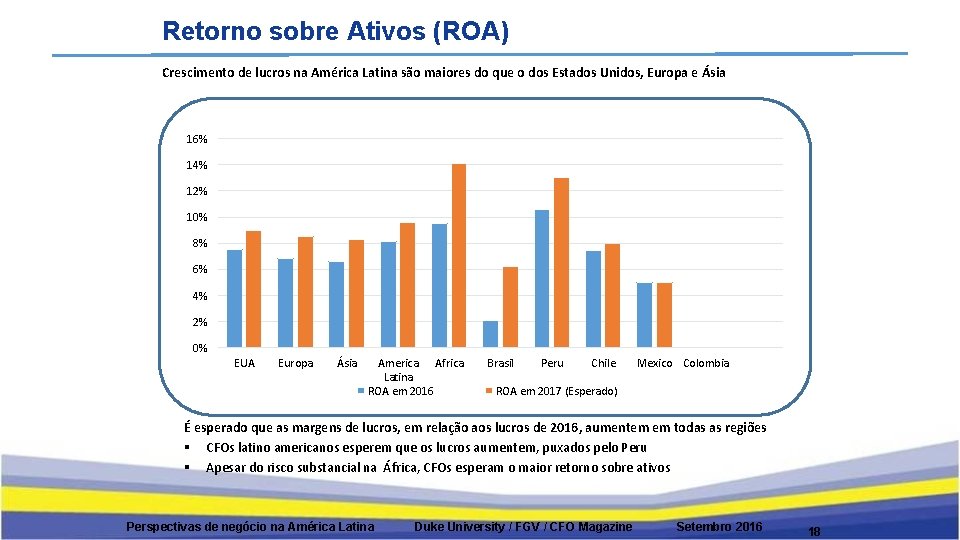 Retorno sobre Ativos (ROA)

Crescimento de lucros na América Latina são maiores do que o dos Estados Unidos, Europa e Ásia

16%
14%
12%
10%
8%
6%
4%
2%
0%

EUA
Europa
Ásia
America Latina
Africa
Brasil
Peru
Chile
Mexico
Colombia

ROA em 2016
ROA em 2017 (Esperado)

É esperado que as margens de lucros, em relação aos lucros de 2016, aumentem em todas as regiões
▪ CFOs latino americanos esperem que os lucros aumentem, puxados pelo Peru
▪ Apesar do risco substancial na África, CFOs esperam o maior retorno sobre ativos

Perspectivas de negócio na América Latina
Duke University / FGV / CFO Magazine
Setembro 2016
18